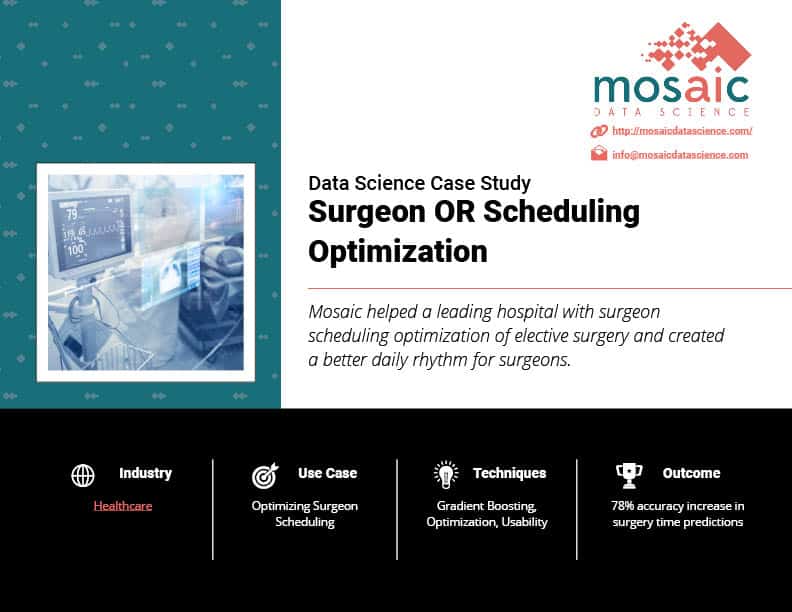 mosaic
DATA SCIENCE

http://mosaicdatascience.com/

info@mosaicdatascience.com

79

100

Data Science Case Study

Surgeon OR Scheduling Optimization

Mosaic helped a leading hospital with surgeon scheduling optimization of elective surgery and created a better daily rhythm for surgeons.

Industry

Healthcare

Use Case

Optimizing Surgeon Scheduling

Techniques

Gradient Boosting, Optimization, Usability

Outcome

78% accuracy increase in surgery time predictions